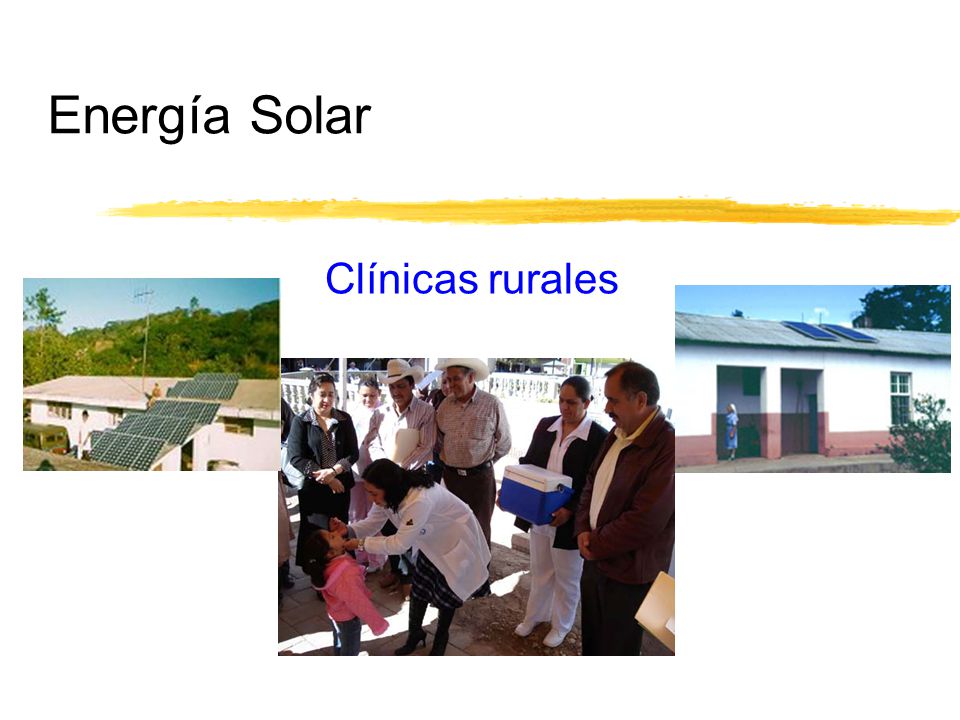 Energía Solar

Clínicas rurales